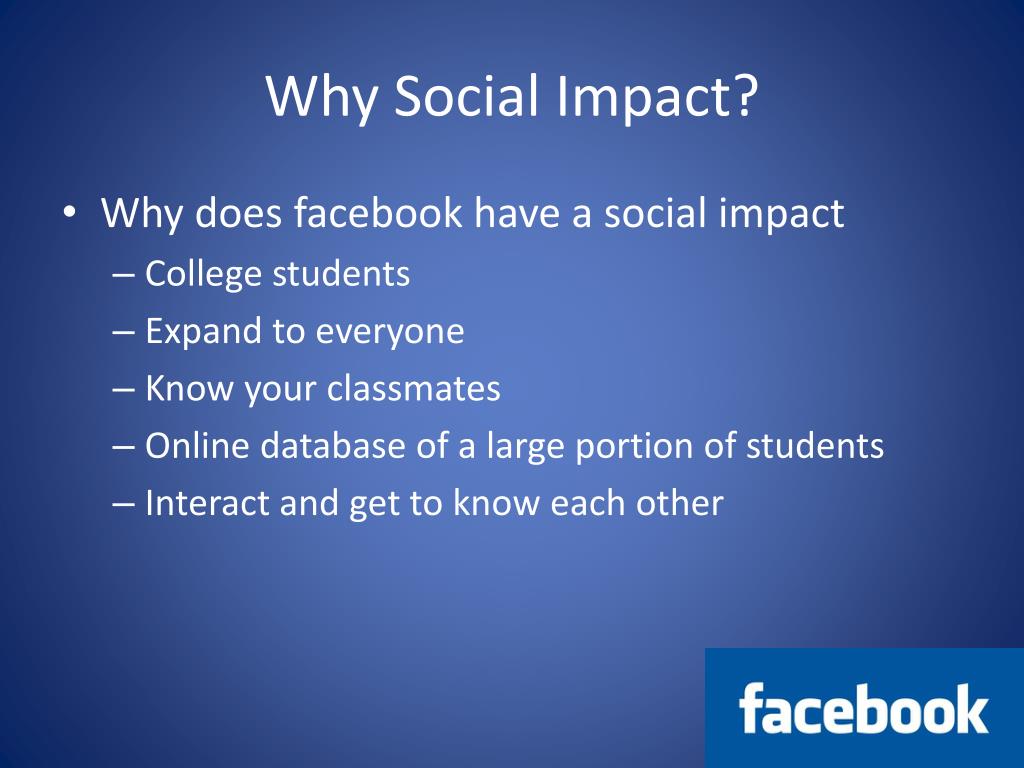 Why Social Impact?

• Why does facebook have a social impact
– College students
– Expand to everyone
– Know your classmates
– Online database of a large portion of students
– Interact and get to know each other

facebook